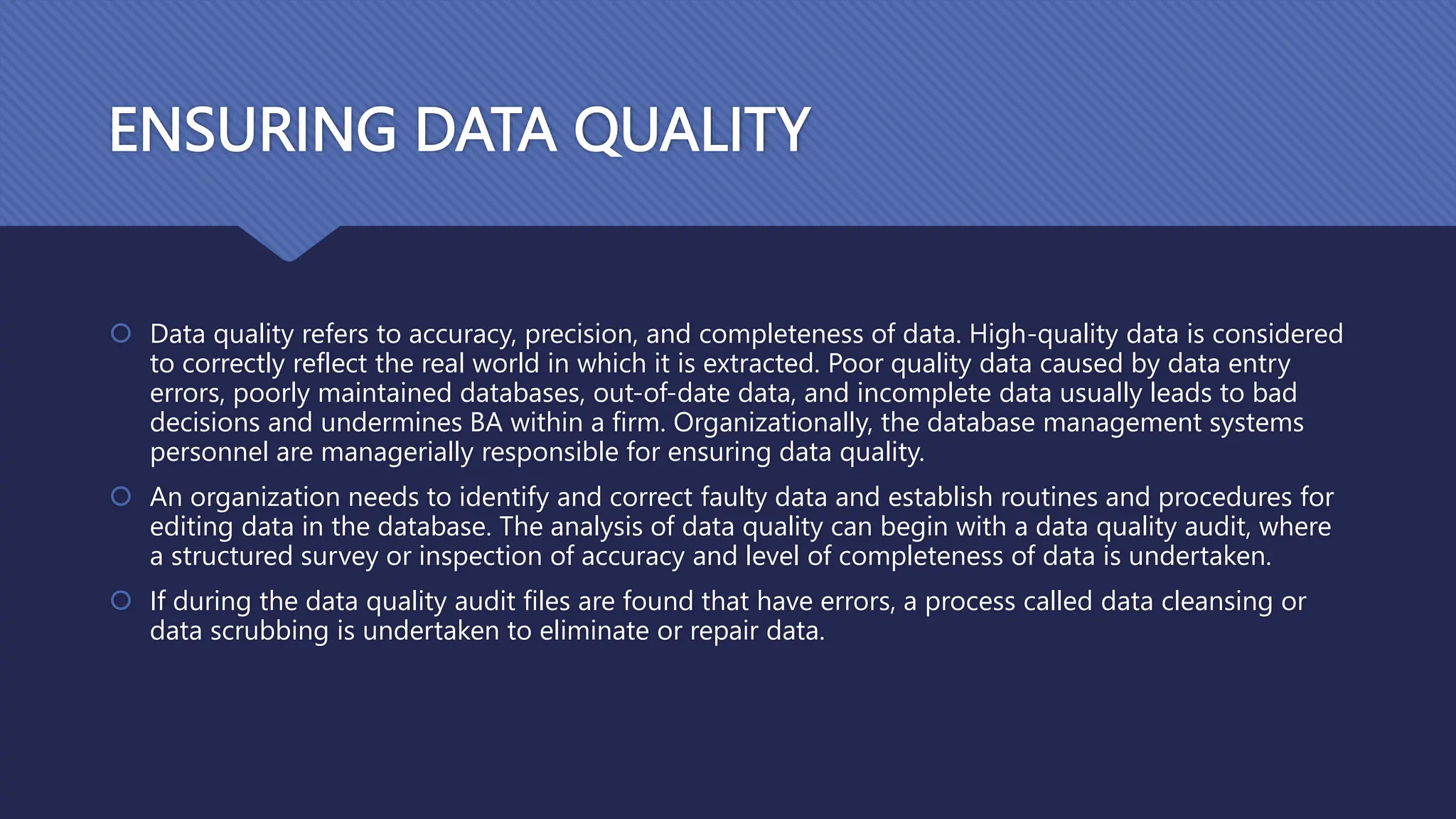 ENSURING DATA QUALITY

Data quality refers to accuracy, precision, and completeness of data. High-quality data is considered to correctly reflect the real world in which it is extracted. Poor quality data caused by data entry errors, poorly maintained databases, out-of-date data, and incomplete data usually leads to bad decisions and undermines BA within a firm. Organizationally, the database management systems personnel are managerially responsible for ensuring data quality.

An organization needs to identify and correct faulty data and establish routines and procedures for editing data in the database. The analysis of data quality can begin with a data quality audit, where a structured survey or inspection of accuracy and level of completeness of data is undertaken.

If during the data quality audit files are found that have errors, a process called data cleansing or data scrubbing is undertaken to eliminate or repair data.